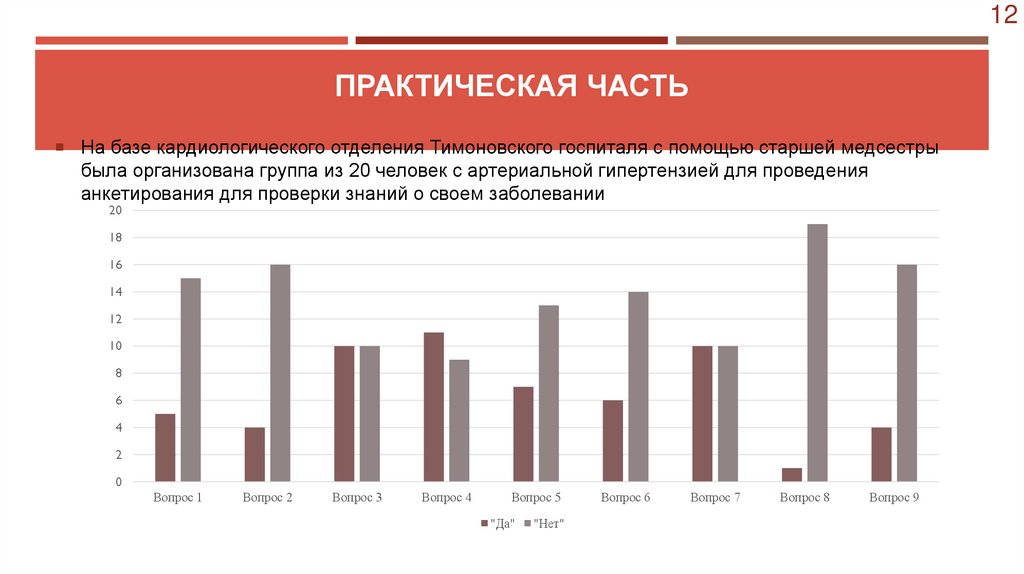 12

ПРАКТИЧЕСКАЯ ЧАСТЬ

На базе кардиологического отделения Тимоновского госпиталя с помощью старшей медсестры была организована группа из 20 человек с артериальной гипертензией для проведения анкетирования для проверки знаний о своем заболевании

20
18
16
14
12
10
8
6
4
2
0

Вопрос 1 Вопрос 2 Вопрос 3 Вопрос 4 Вопрос 5 Вопрос 6 Вопрос 7 Вопрос 8 Вопрос 9

"Да" "Нет"